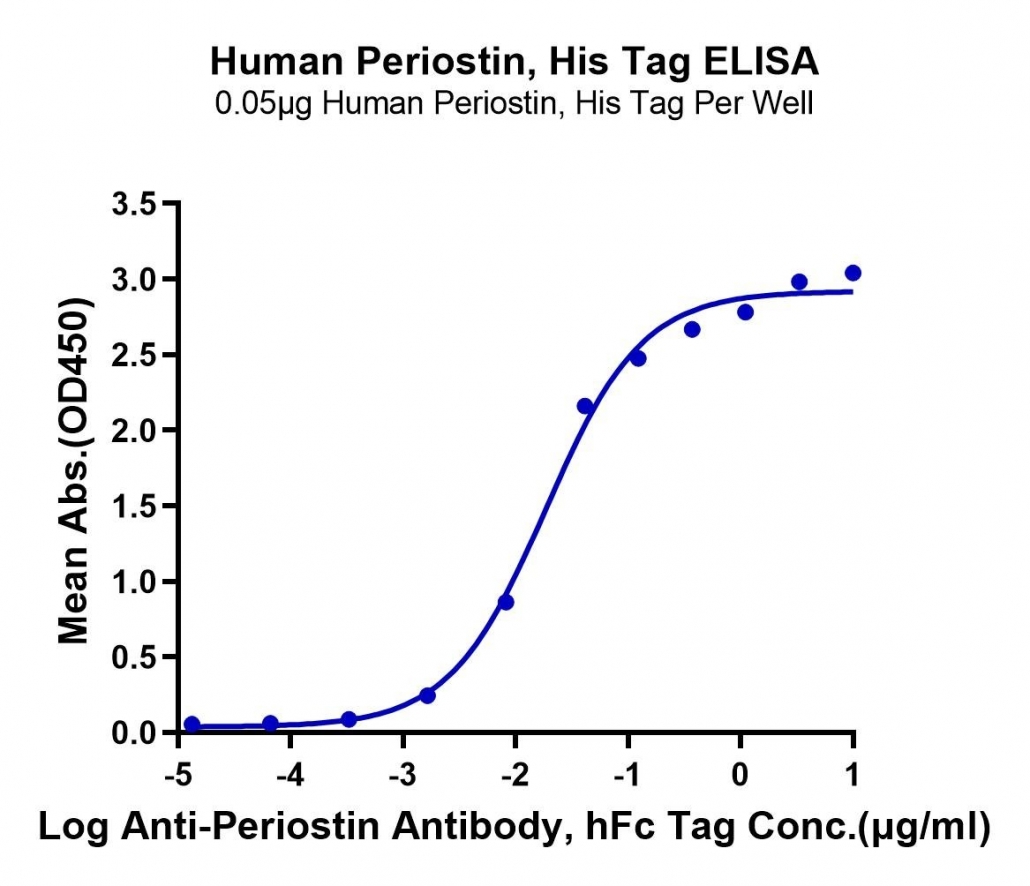 Human Periostin, His Tag ELISA
0.05μg Human Periostin, His Tag Per Well

Mean Abs.(OD450)

3.5
3.0
2.5
2.0
1.5
1.0
0.5
0.0

-5
-4
-3
-2
-1
0
1

Log Anti-Periostin Antibody, hFc Tag Conc.(μg/ml)